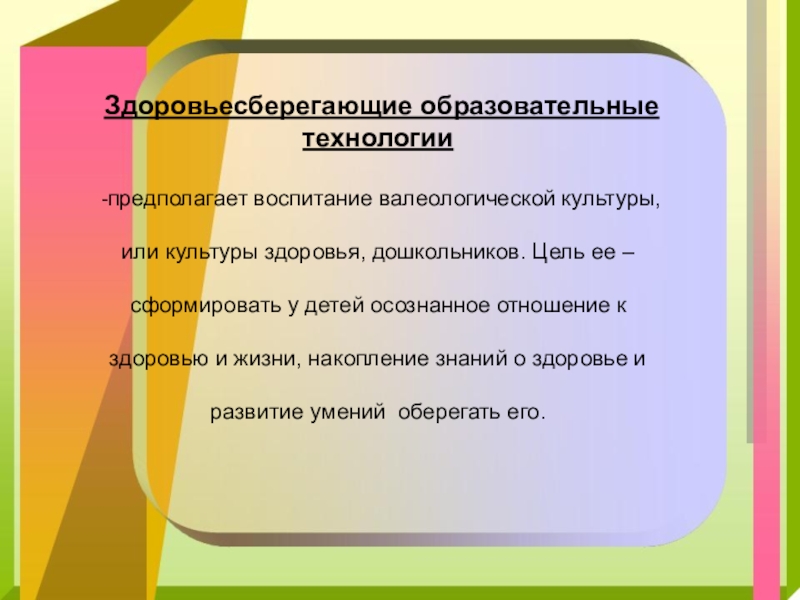 Здоровьесберегающие образовательные технологии

-предполагает воспитание валеологической культуры, или культуры здоровья, дошкольников. Цель ее – сформировать у детей осознанное отношение к здоровью и жизни, накопление знаний о здоровье и развитие умений оберегать его.